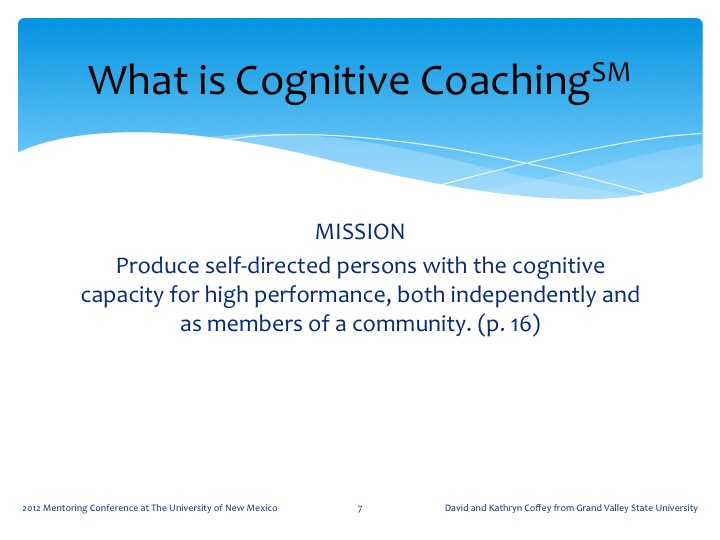 What is Cognitive Coaching$^{SM}$

MISSION

Produce self-directed persons with the cognitive capacity for high performance, both independently and as members of a community. (p. 16)

2012 Mentoring Conference at The University of New Mexico

7

David and Kathryn Coffey from Grand Valley State University